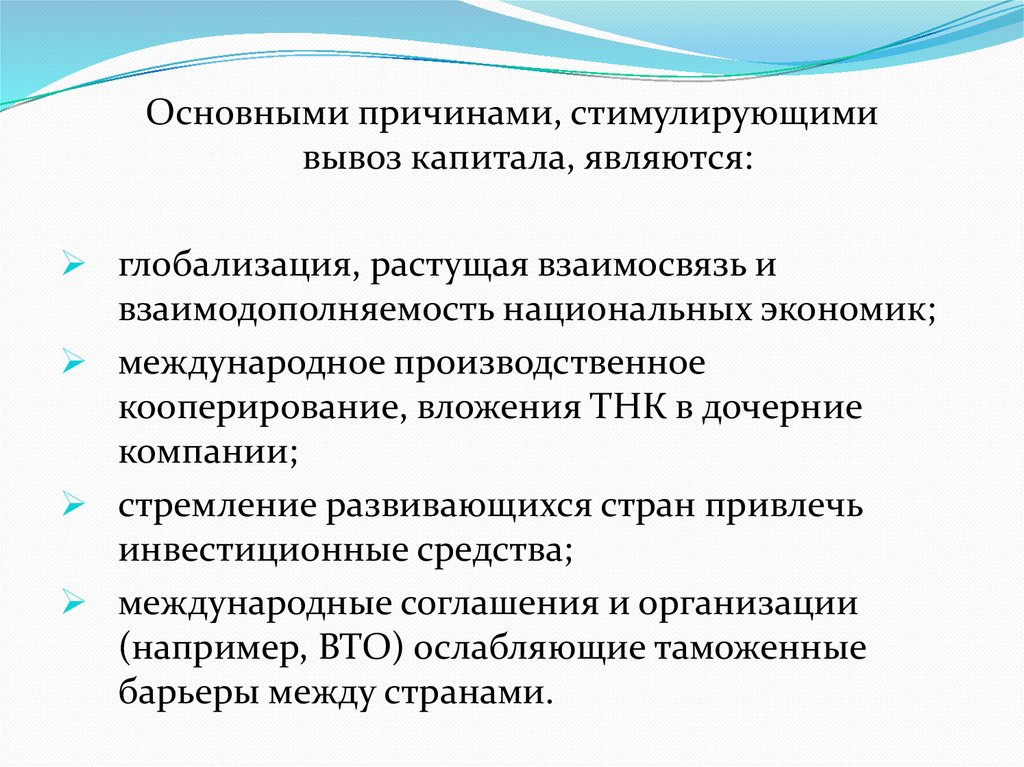 Основными причинами, стимулирующими вывоз капитала, являются:

➢ глобализация, растущая взаимосвязь и взаимодополняемость национальных экономик;
➢ международное производственное кооперирование, вложения ТНК в дочерние компании;
➢ стремление развивающихся стран привлечь инвестиционные средства;
➢ международные соглашения и организации (например, ВТО) ослабляющие таможенные барьеры между странами.